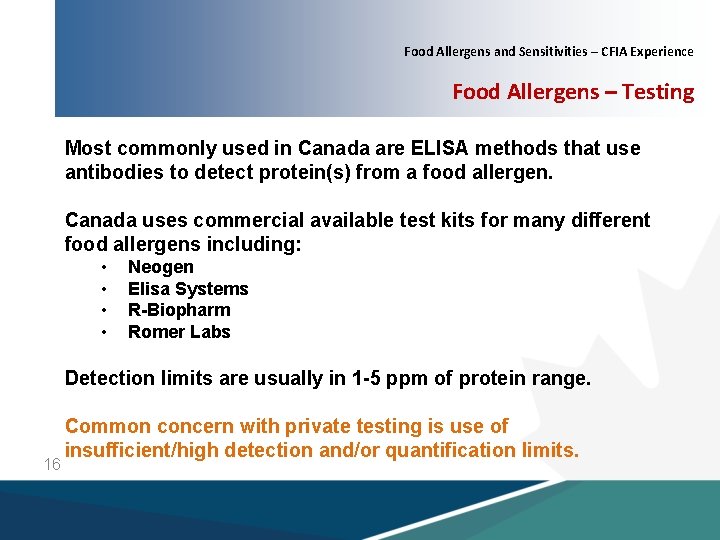 Food Allergens and Sensitivities – CFIA Experience

Food Allergens – Testing

Most commonly used in Canada are ELISA methods that use antibodies to detect protein(s) from a food allergen.

Canada uses commercial available test kits for many different food allergens including:
• Neogen
• Elisa Systems
• R-Biopharm
• Romer Labs

Detection limits are usually in 1-5 ppm of protein range.

Common concern with private testing is use of insufficient/high detection and/or quantification limits.

16